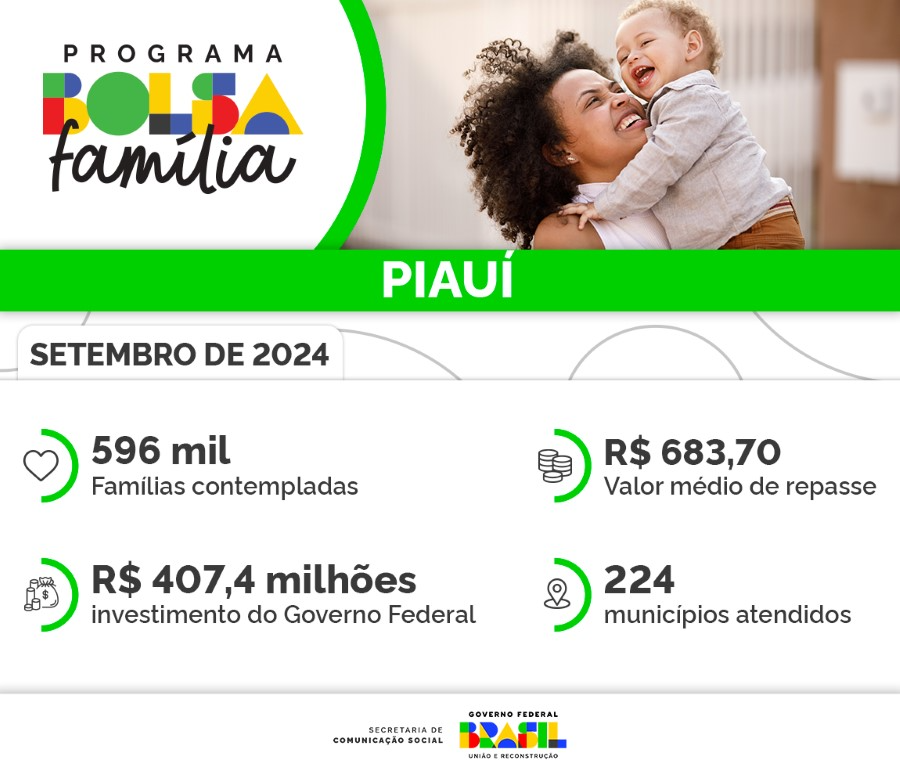 PROGRAMA
BOLSA
família

PIAUÍ

SETEMBRO DE 2024

596 mil
Famílias contempladas

R$ 683,70
Valor médio de repasse

R$ 407,4 milhões
investimento do Governo Federal

224
municípios atendidos

SECRETARIA DE COMUNICAÇÃO SOCIAL
GOVERNO FEDERAL
BRASIL
UNIÃO E RECONSTRUÇÃO